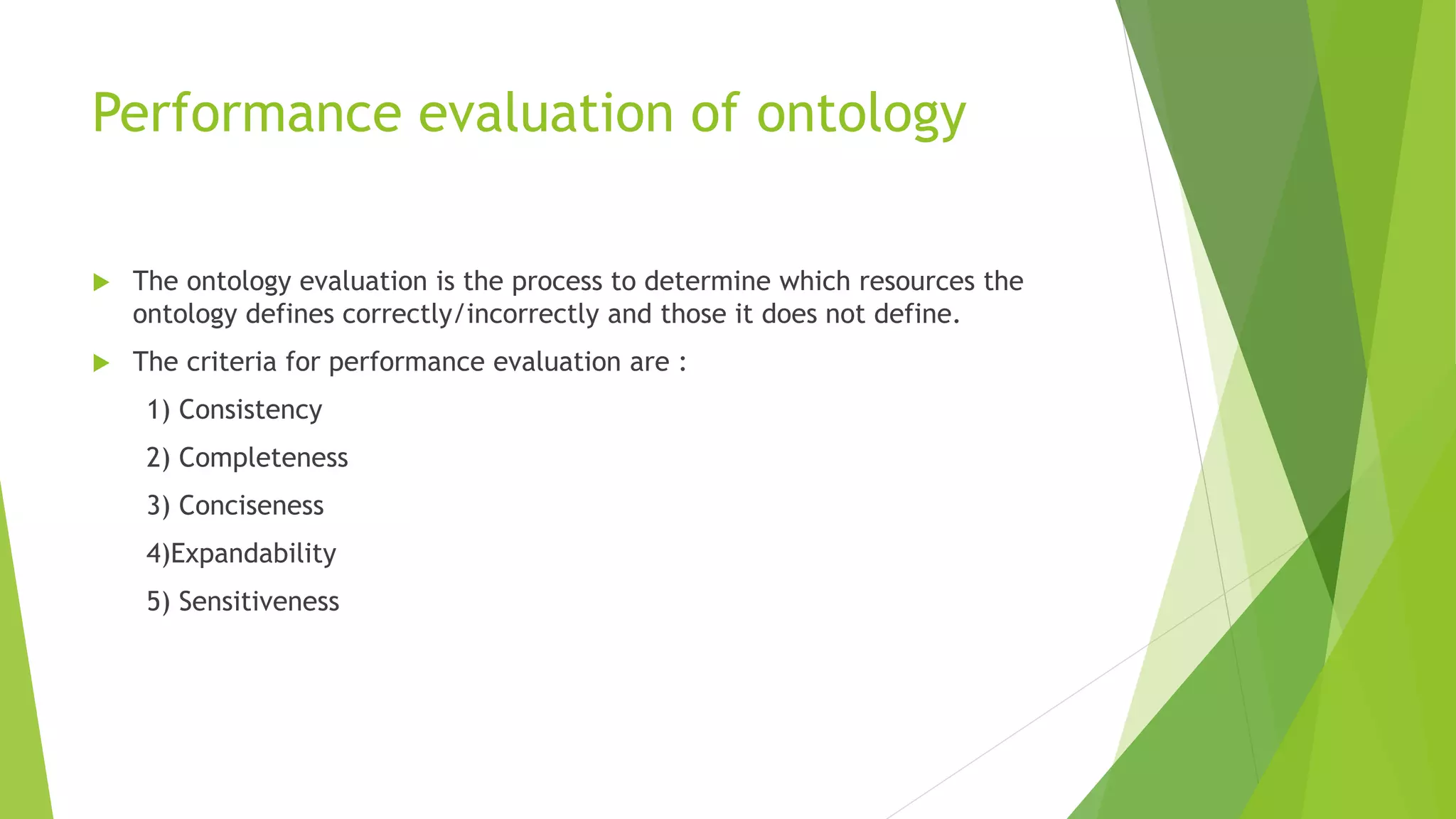 Performance evaluation of ontology

The ontology evaluation is the process to determine which resources the ontology defines correctly/incorrectly and those it does not define.

The criteria for performance evaluation are :

1) Consistency

2) Completeness

3) Conciseness

4)Expandability

5) Sensitiveness